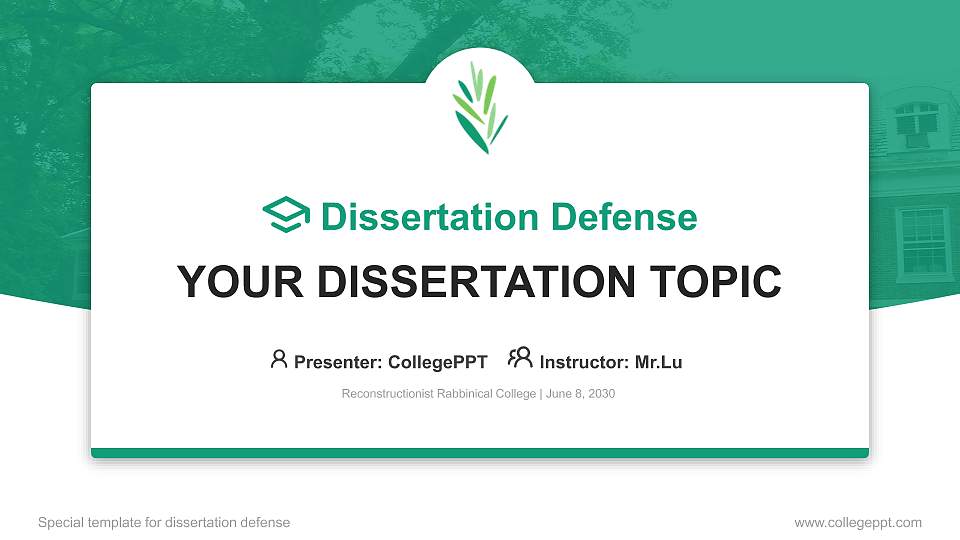 Dissertation Defense

YOUR DISSERTATION TOPIC

Presenter: CollegePPT Instructor: Mr.Lu

Reconstructionist Rabbinical College | June 8, 2030

Special template for dissertation defense

www.collegeppt.com